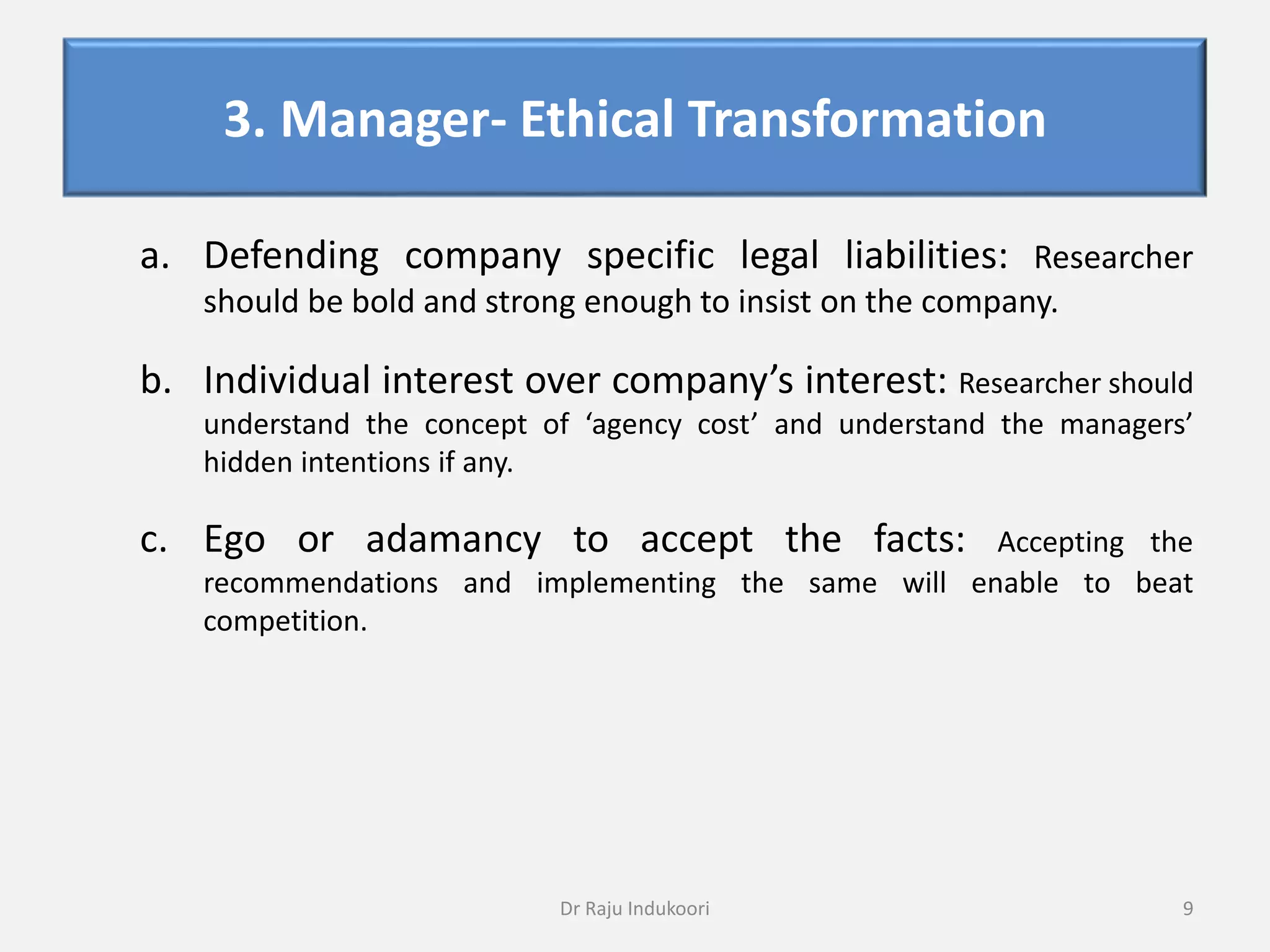 3. Manager- Ethical Transformation

a. Defending company specific legal liabilities: Researcher should be bold and strong enough to insist on the company.

b. Individual interest over company’s interest: Researcher should understand the concept of ‘agency cost’ and understand the managers’ hidden intentions if any.

c. Ego or adamancy to accept the facts: Accepting the recommendations and implementing the same will enable to beat competition.

Dr Raju Indukoori

9